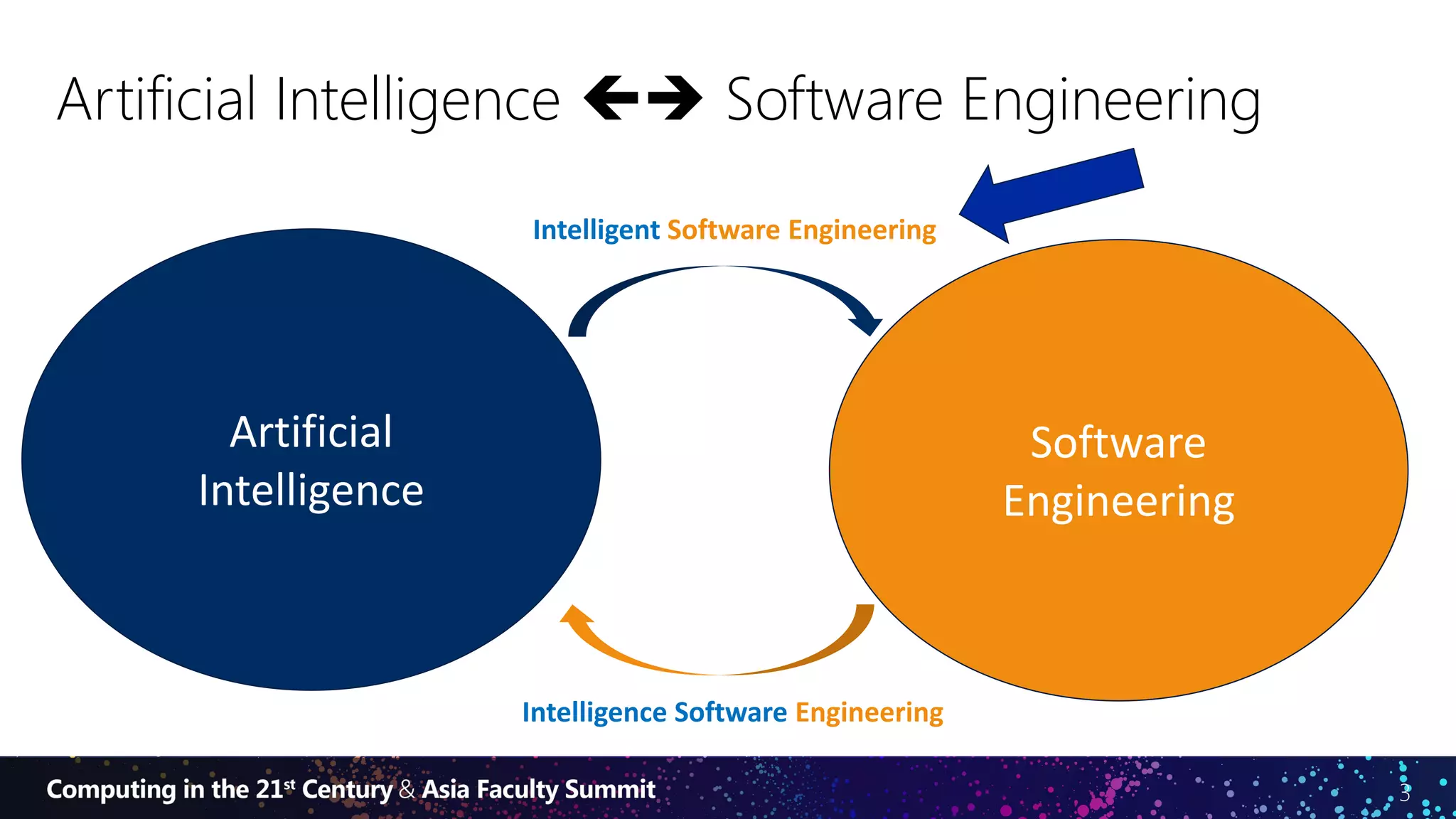 Artificial Intelligence ←→ Software Engineering

Intelligent Software Engineering

Artificial Intelligence

Software Engineering

Intelligence Software Engineering

Computing in the 21$^{st}$ Century & Asia Faculty Summit

3